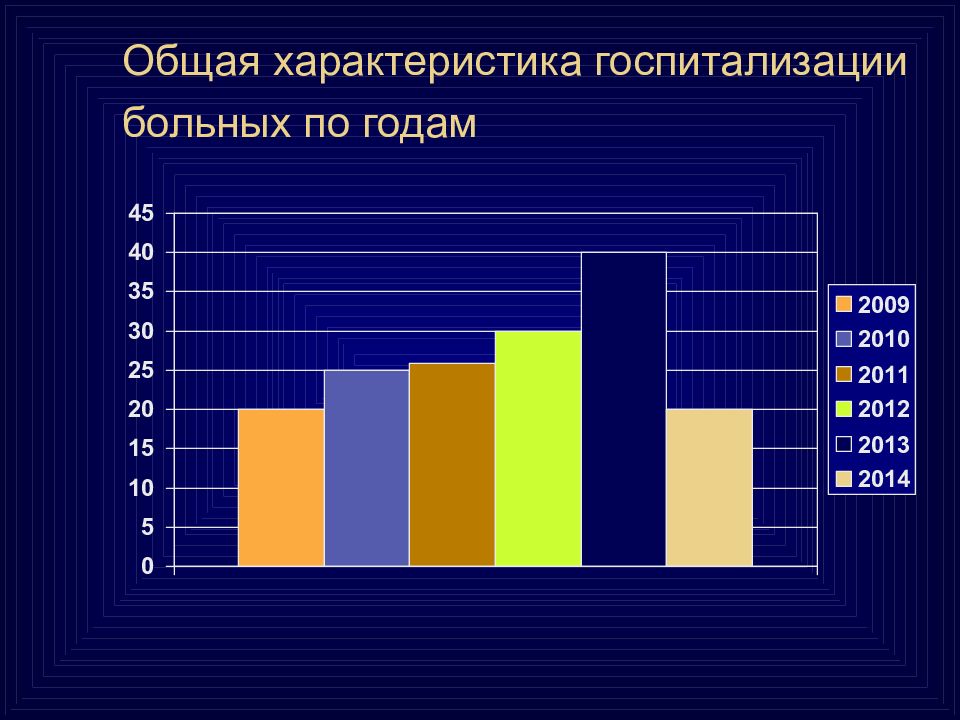 Общая характеристика госпитализации больных по годам

45
40
35
30
25
20
15
10
5
0

2009
2010
2011
2012
2013
2014